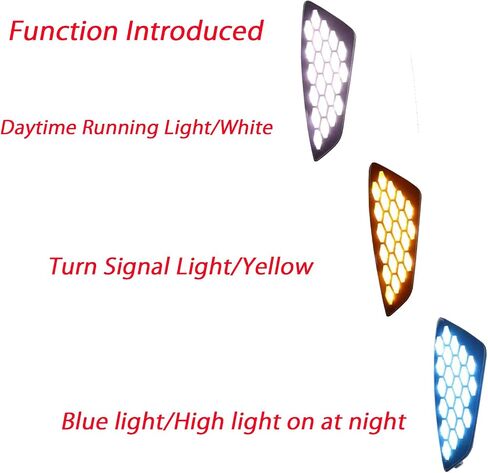 Function Introduced

Daytime Running Light/White

Turn Signal Light/Yellow

Blue light/High light on at night